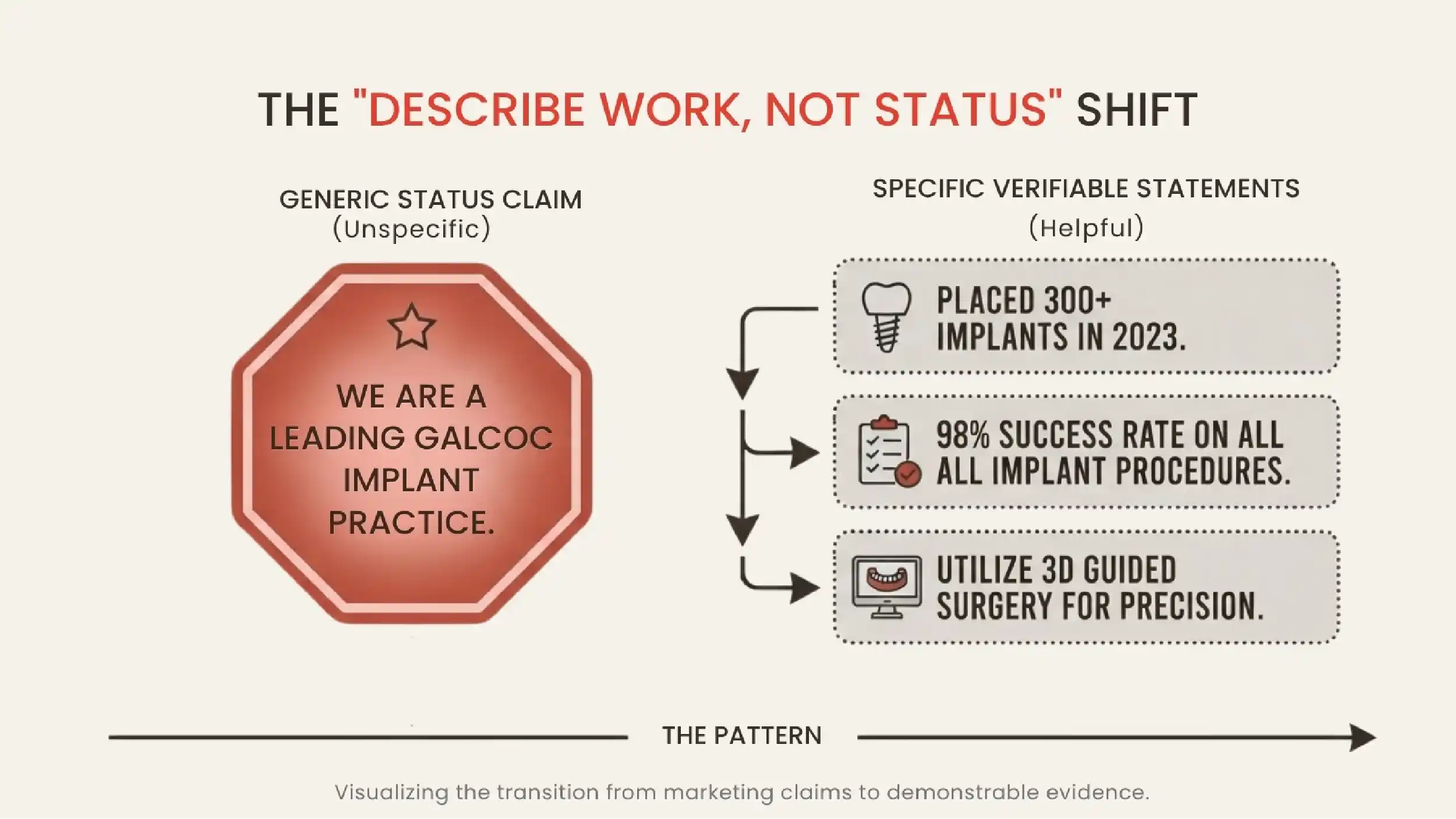 THE "DESCRIBE WORK, NOT STATUS" SHIFT

GENERIC STATUS CLAIM
(Unspecific)

WE ARE A LEADING GALCOC IMPLANT PRACTICE.

SPECIFIC VERIFIABLE STATEMENTS
(Helpful)

PLACED 300+ IMPLANTS IN 2023.

98% SUCCESS RATE ON ALL ALL IMPLANT PROCEDURES.

UTILIZE 3D GUIDED SURGERY FOR PRECISION.

THE PATTERN

Visualizing the transition from marketing claims to demonstrable evidence.